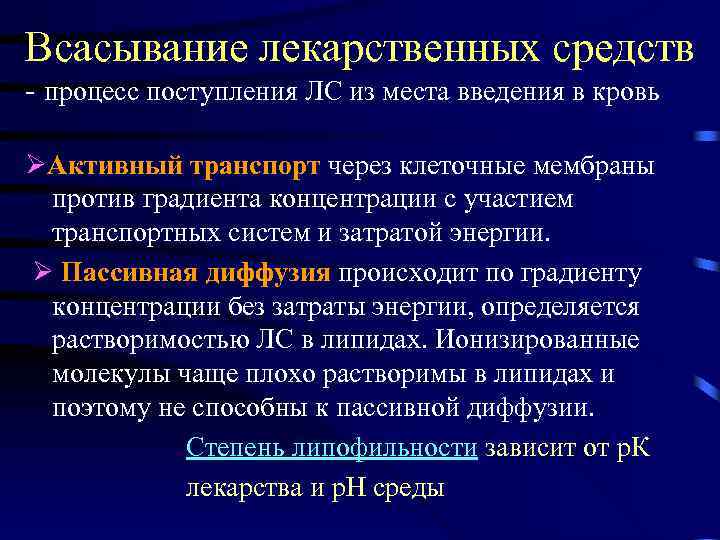 Всасывание лекарственных средств
- процесс поступления ЛС из места введения в кровь

➢Активный транспорт через клеточные мембраны против градиента концентрации с участием транспортных систем и затратой энергии.

➢ Пассивная диффузия происходит по градиенту концентрации без затраты энергии, определяется растворимостью ЛС в липидах. Ионизированные молекулы чаще плохо растворимы в липидах и поэтому не способны к пассивной диффузии.

Степень липофильности зависит от рК лекарства и рН среды